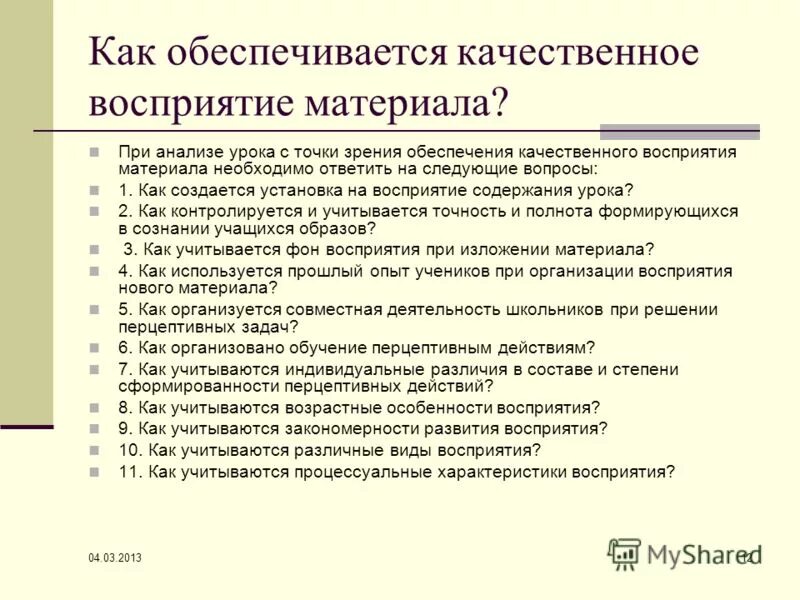 Как обеспечивается качественное восприятие материала?

При анализе урока с точки зрения обеспечения качественного восприятия материала необходимо ответить на следующие вопросы:

1. Как создается установка на восприятие содержания урока?

2. Как контролируется и учитывается точность и полнота формирующихся в сознании учащихся образов?

3. Как учитывается фон восприятия при изложении материала?

4. Как используется прошлый опыт учеников при организации восприятия нового материала?

5. Как организуется совместная деятельность школьников при решении перцептивных задач?

6. Как организовано обучение перцептивным действиям?

7. Как учитываются индивидуальные различия в составе и степени сформированности перцептивных действий?

8. Как учитываются возрастные особенности восприятия?

9. Как учитываются закономерности развития восприятия?

10. Как учитываются различные виды восприятия?

11. Как учитываются процессуальные характеристики восприятия?

04.03.2013

MyShared

12